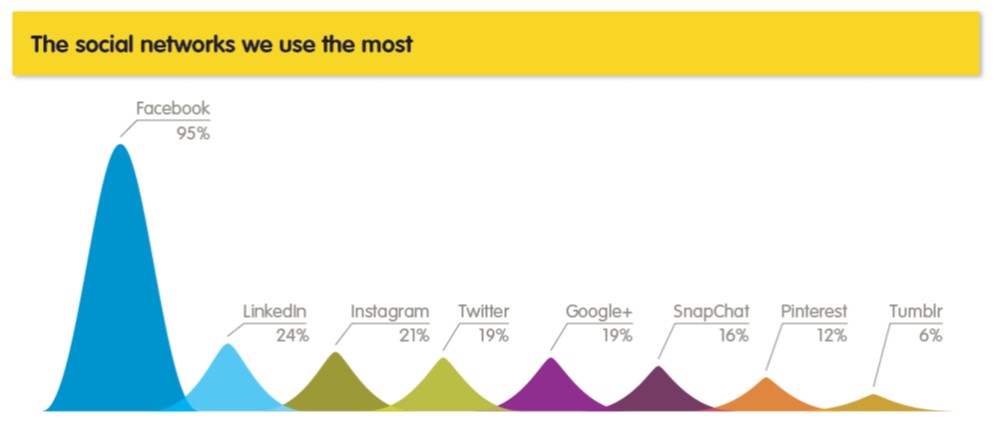 The social networks we use the most

Facebook
95%

LinkedIn
24%

Instagram
21%

Twitter
19%

Google+
19%

SnapChat
16%

Pinterest
12%

Tumblr
6%